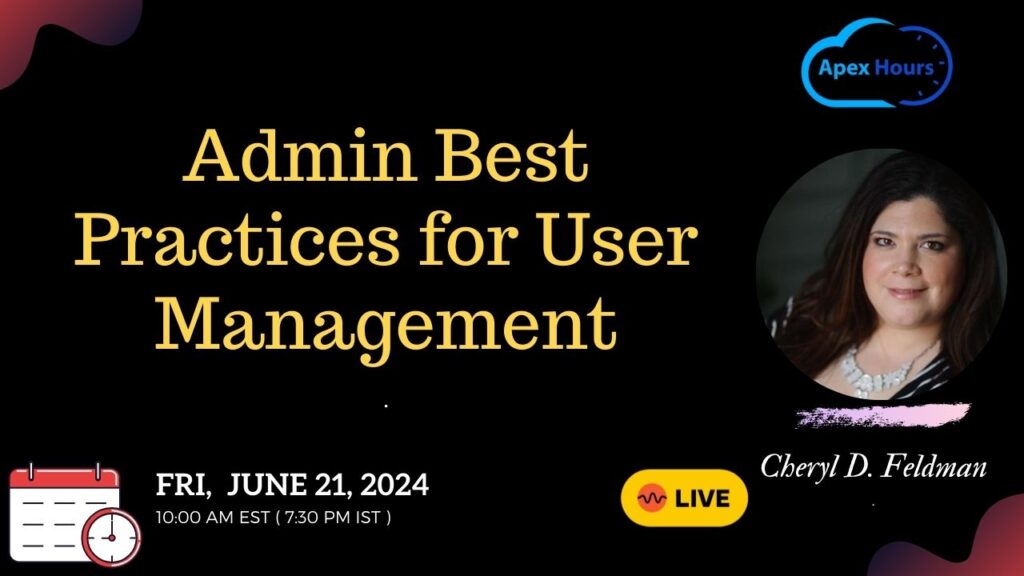 Apex Hours

Admin Best Practices for User Management

Cheryl D. Feldman

FRI, JUNE 21, 2024
10:00 AM EST ( 7:30 PM IST )

LIVE